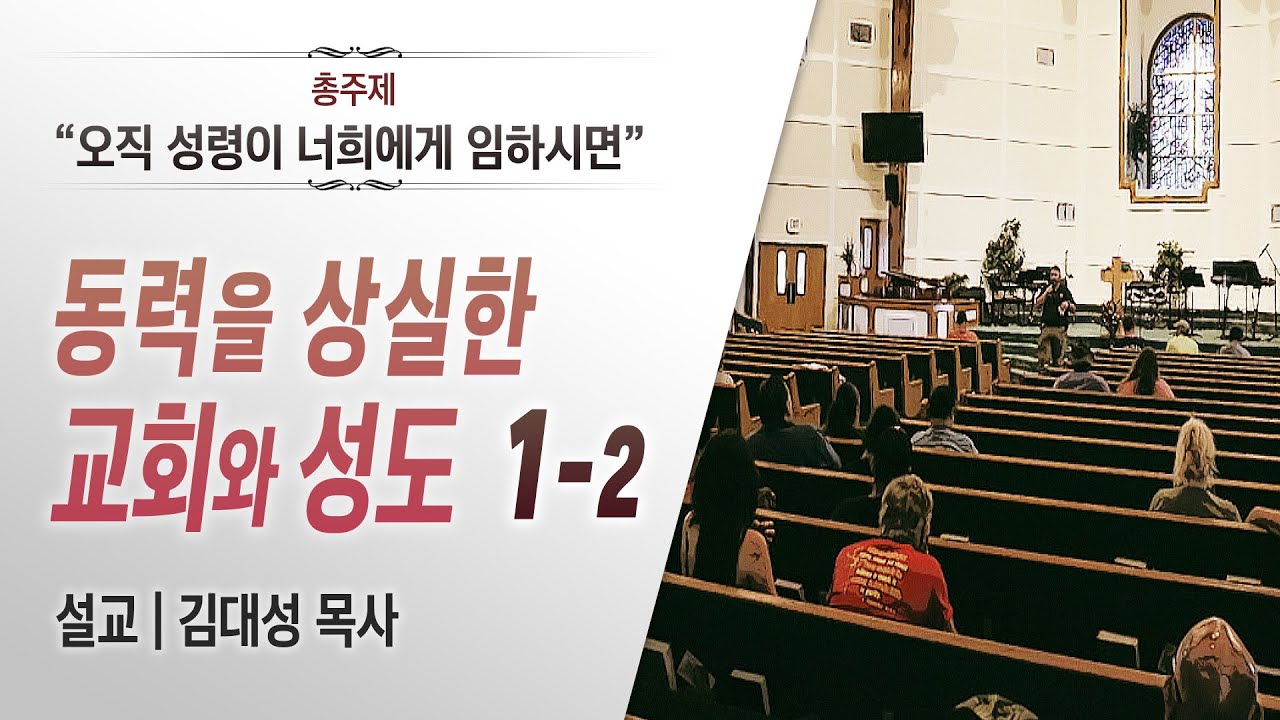 총주제
“오직 성령이 너희에게 임하시면”

동력을 상실한
교회와 성도 1-2

설교 | 김대성 목사